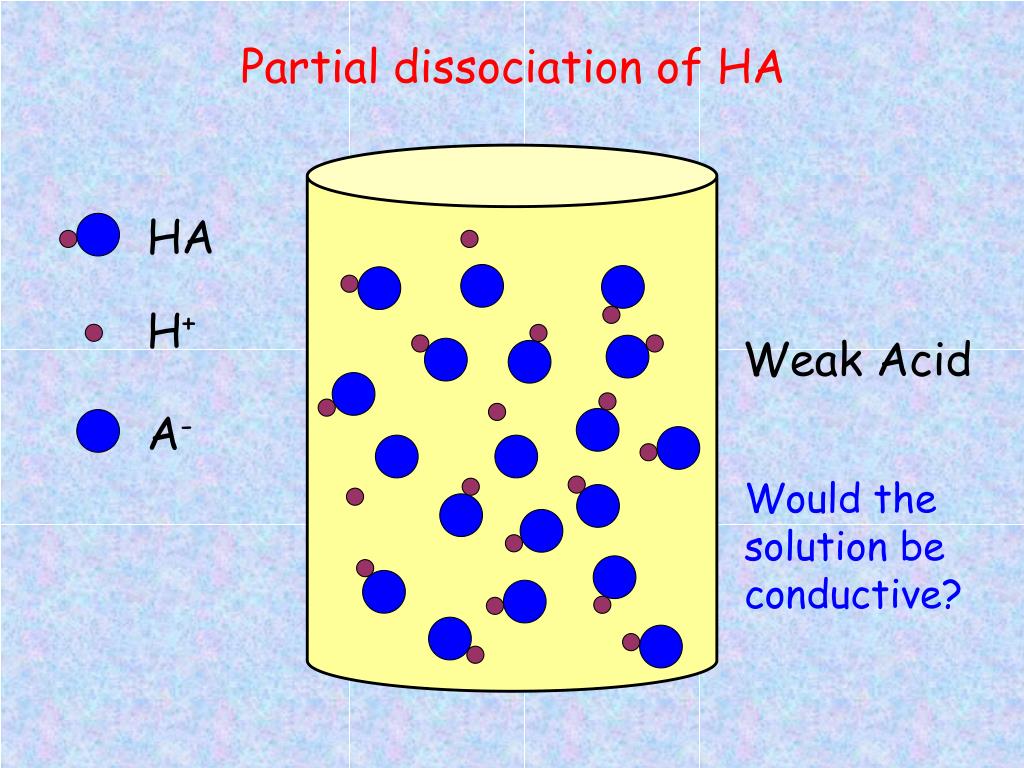 Partial dissociation of HA

HA

$H^+$

$A^-$

Weak Acid

Would the solution be conductive?